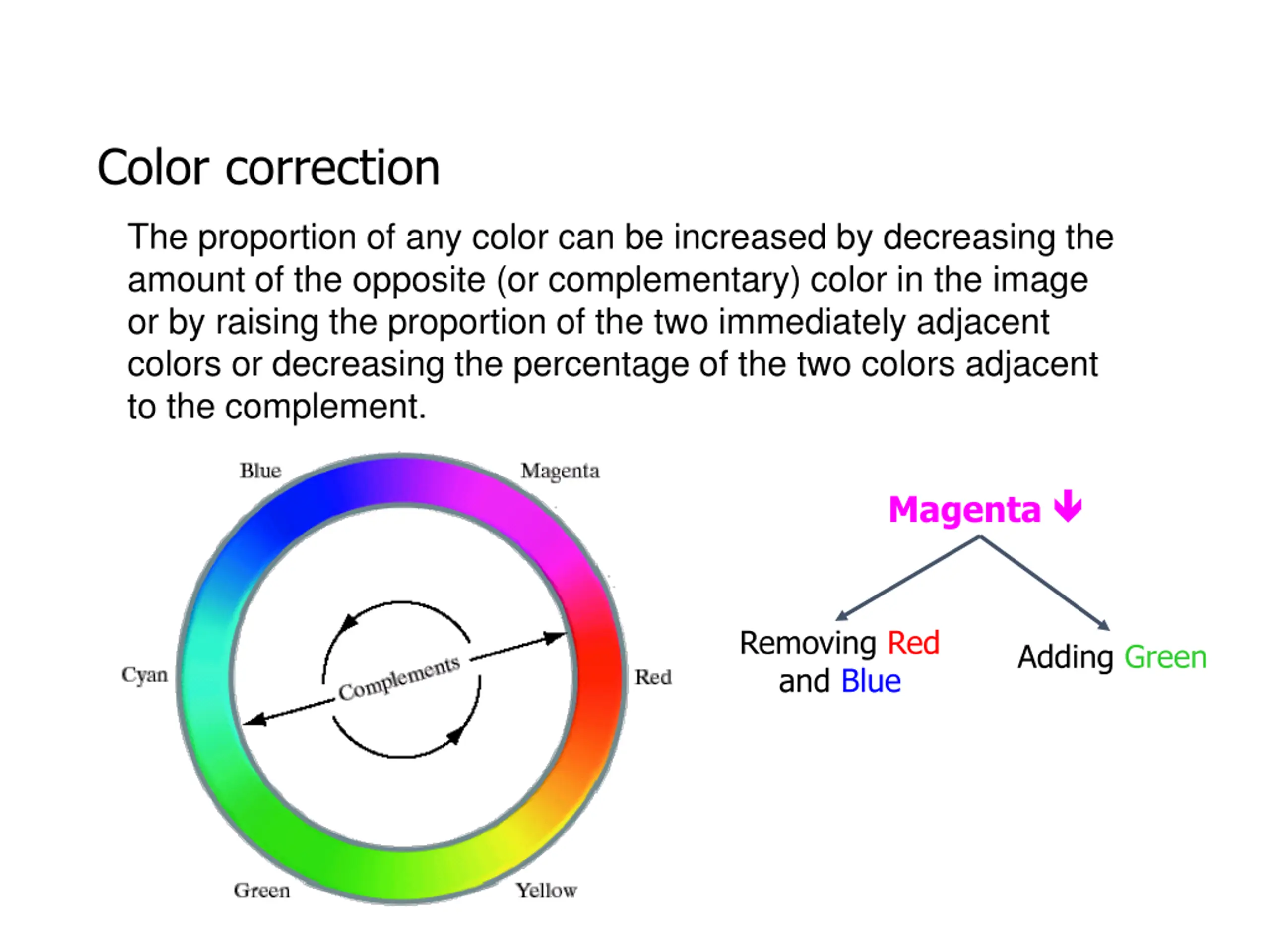 Color correction

The proportion of any color can be increased by decreasing the amount of the opposite (or complementary) color in the image or by raising the proportion of the two immediately adjacent colors or decreasing the percentage of the two colors adjacent to the complement.

Blue
Magenta
Cyan
Complements
Red
Green
Yellow

Magenta ↓

Removing Red and Blue

Adding Green